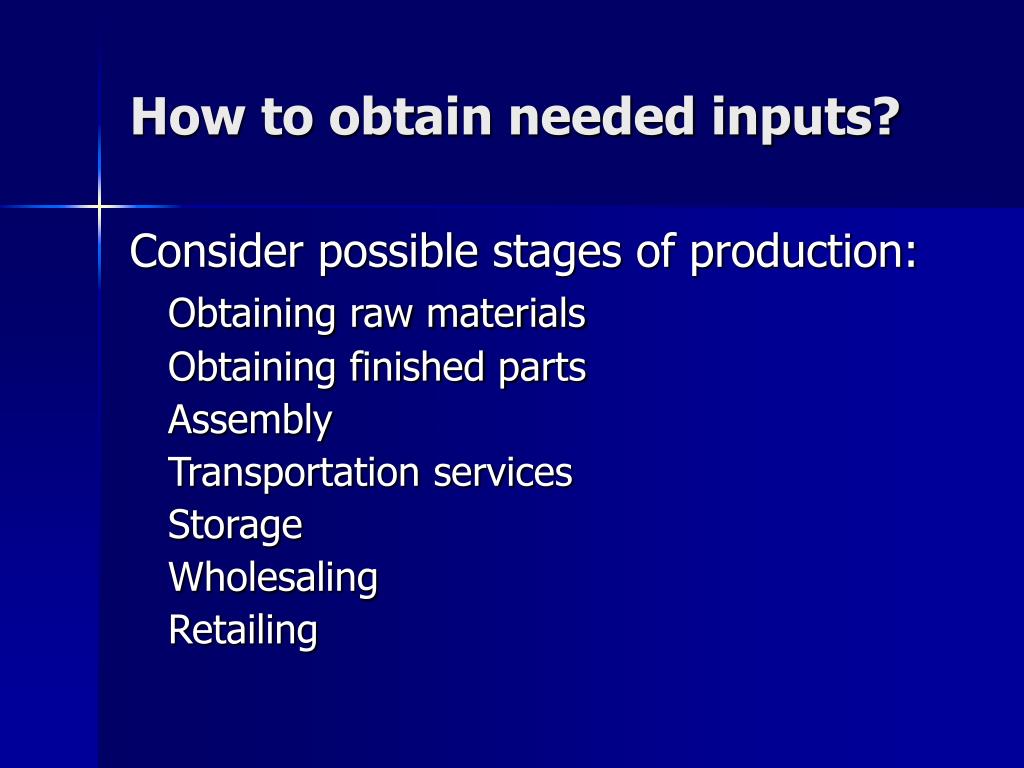 How to obtain needed inputs?

Consider possible stages of production:

Obtaining raw materials
Obtaining finished parts
Assembly
Transportation services
Storage
Wholesaling
Retailing